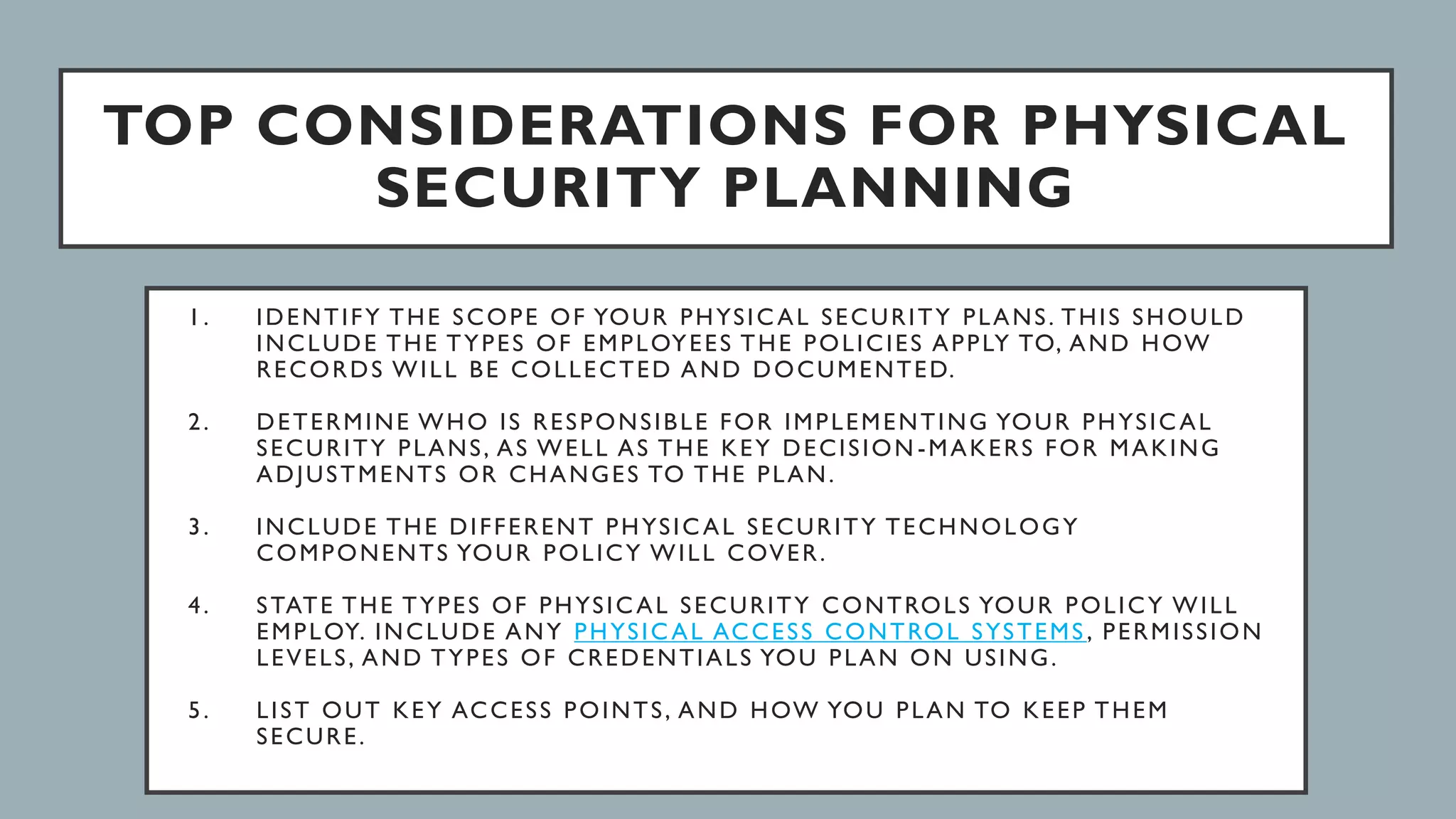 TOP CONSIDERATIONS FOR PHYSICAL SECURITY PLANNING

1. IDENTIFY THE SCOPE OF YOUR PHYSICAL SECURITY PLANS. THIS SHOULD INCLUDE THE TYPES OF EMPLOYEES THE POLICIES APPLY TO, AND HOW RECORDS WILL BE COLLECTED AND DOCUMENTED.

2. DETERMINE WHO IS RESPONSIBLE FOR IMPLEMENTING YOUR PHYSICAL SECURITY PLANS, AS WELL AS THE KEY DECISION-MAKERS FOR MAKING ADJUSTMENTS OR CHANGES TO THE PLAN.

3. INCLUDE THE DIFFERENT PHYSICAL SECURITY TECHNOLOGY COMPONENTS YOUR POLICY WILL COVER.

4. STATE THE TYPES OF PHYSICAL SECURITY CONTROLS YOUR POLICY WILL EMPLOY. INCLUDE ANY PHYSICAL ACCESS CONTROL SYSTEMS, PERMISSION LEVELS, AND TYPES OF CREDENTIALS YOU PLAN ON USING.

5. LIST OUT KEY ACCESS POINTS, AND HOW YOU PLAN TO KEEP THEM SECURE.